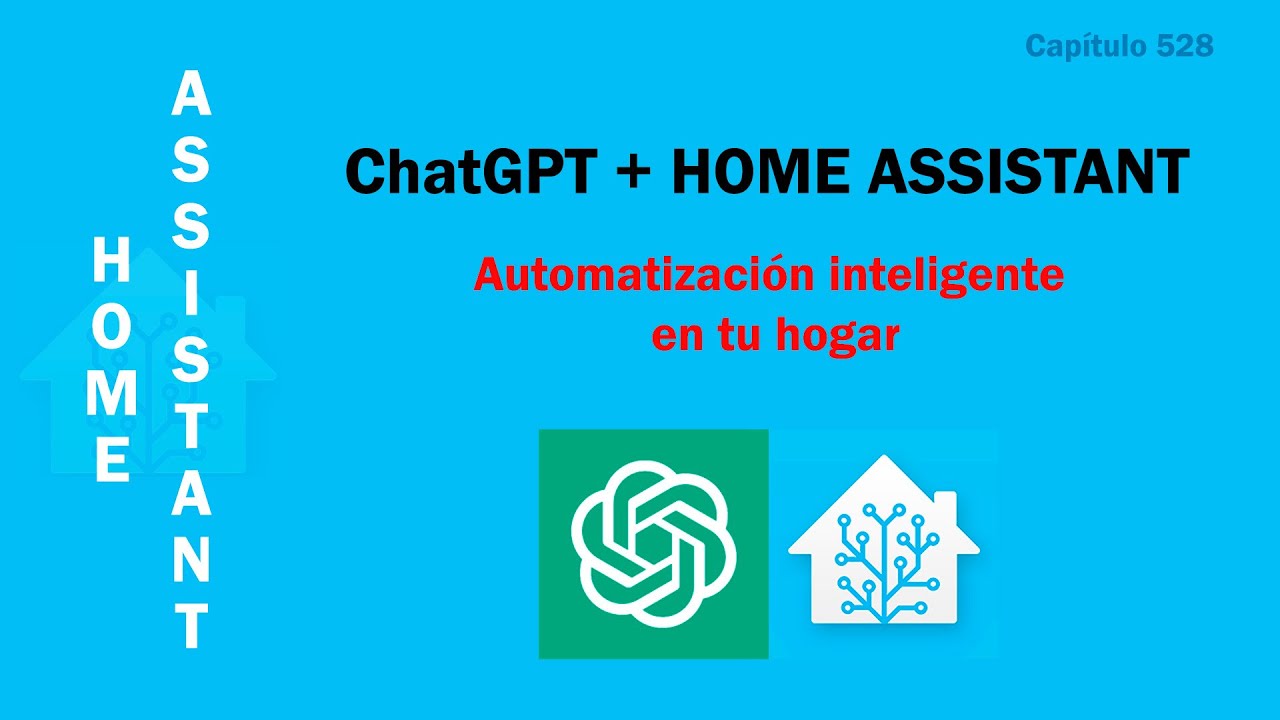 Capítulo 528

HOME

ASSISTANT

ChatGPT + HOME ASSISTANT

Automatización inteligente en tu hogar